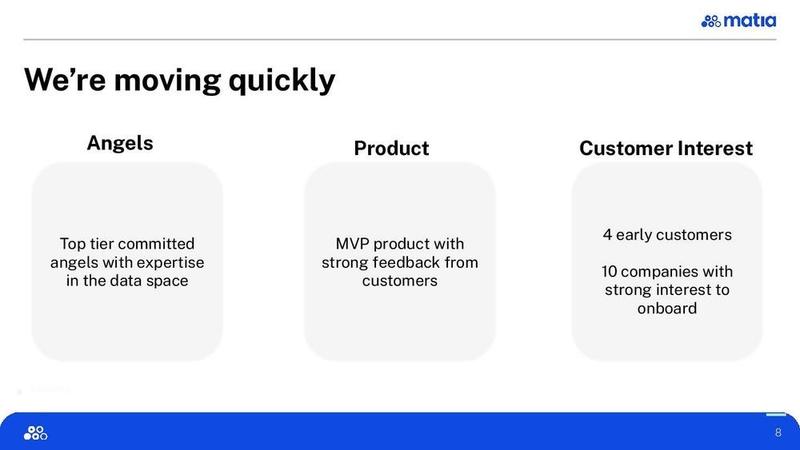 matia

We're moving quickly

Angels

Top tier committed angels with expertise in the data space

Product

MVP product with strong feedback from customers

Customer Interest

4 early customers

10 companies with strong interest to onboard

8